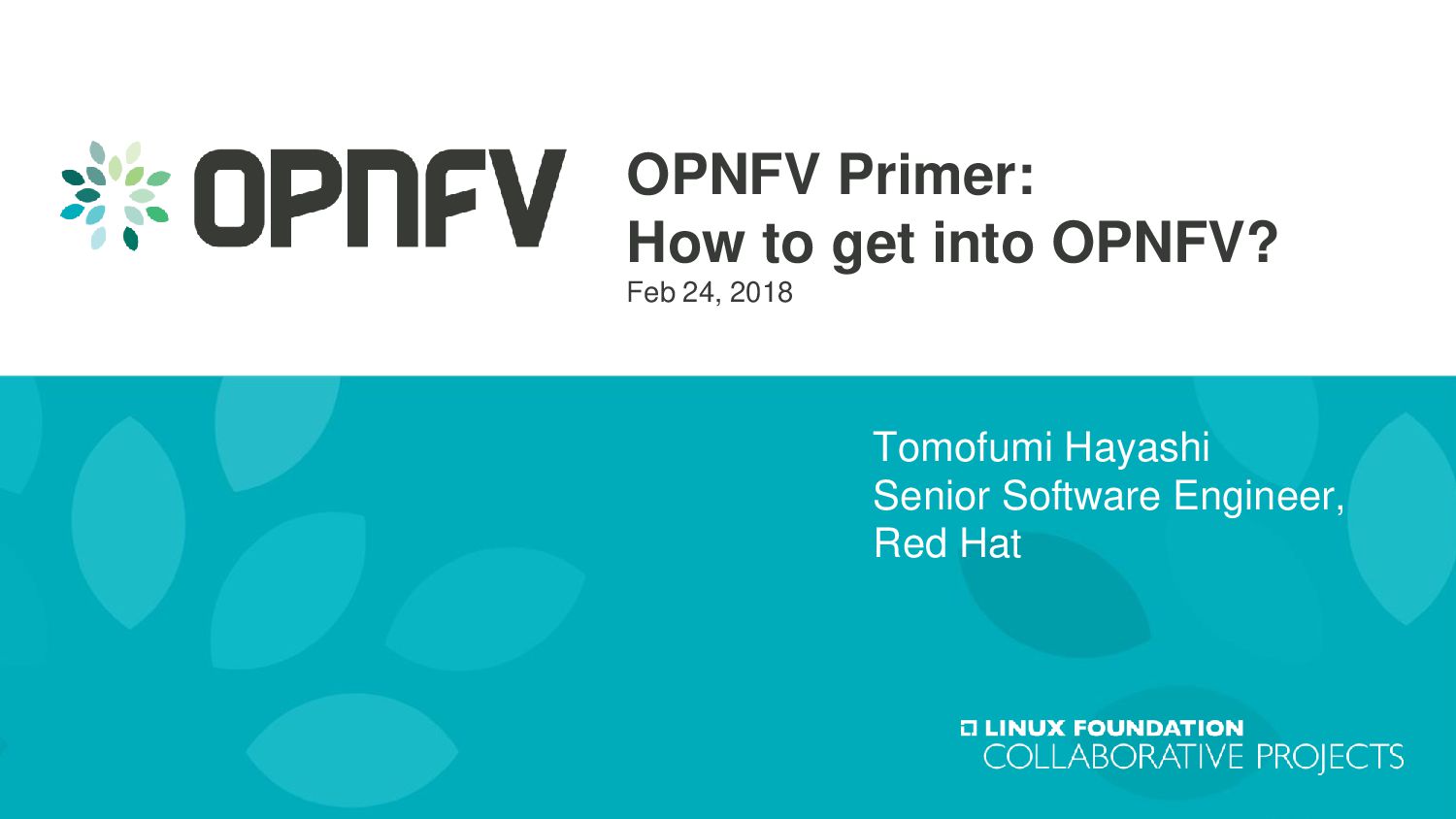 OPNFV

OPNFV Primer:
How to get into OPNFV?
Feb 24, 2018

Tomofumi Hayashi
Senior Software Engineer,
Red Hat

LINUX FOUNDATION
COLLABORATIVE PROJECTS